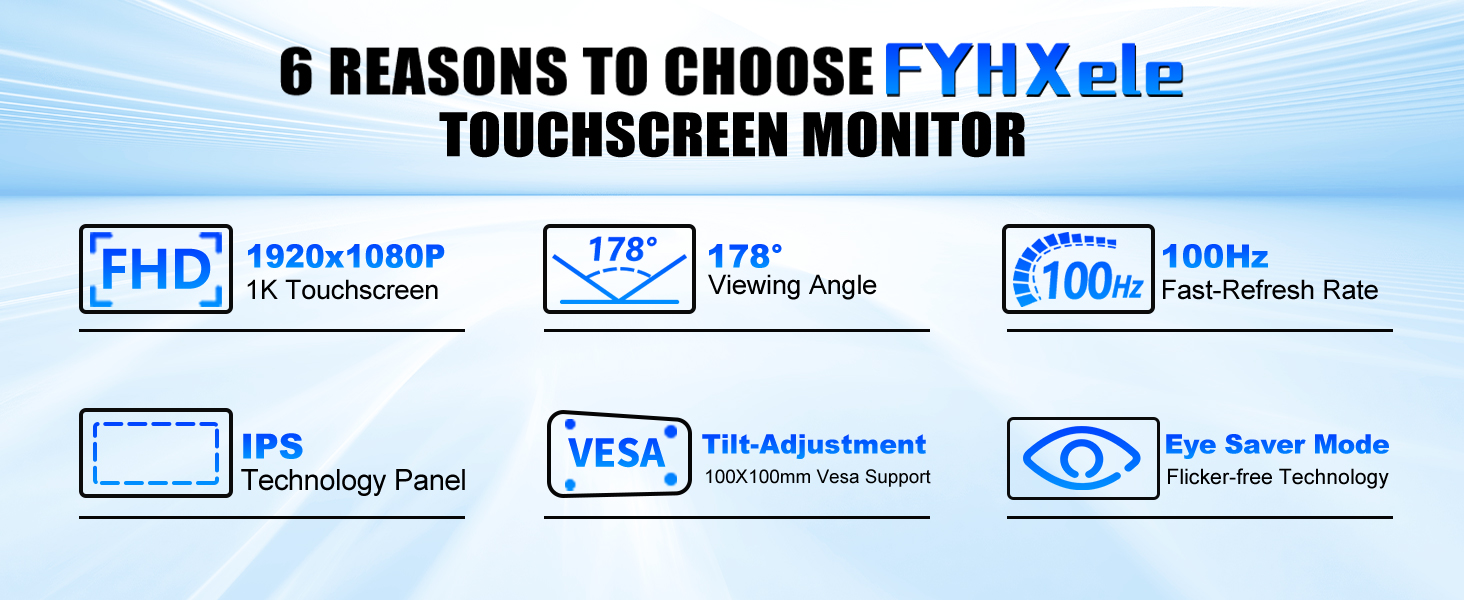 6 REASONS TO CHOOSE FYHXele
TOUCHSCREEN MONITOR

FHD
1920x1080P
1K Touchscreen

178°
178°
Viewing Angle

100Hz
100Hz
Fast-Refresh Rate

IPS
Technology Panel

VESA
Tilt-Adjustment
100X100mm Vesa Support

Eye Saver Mode
Flicker-free Technology